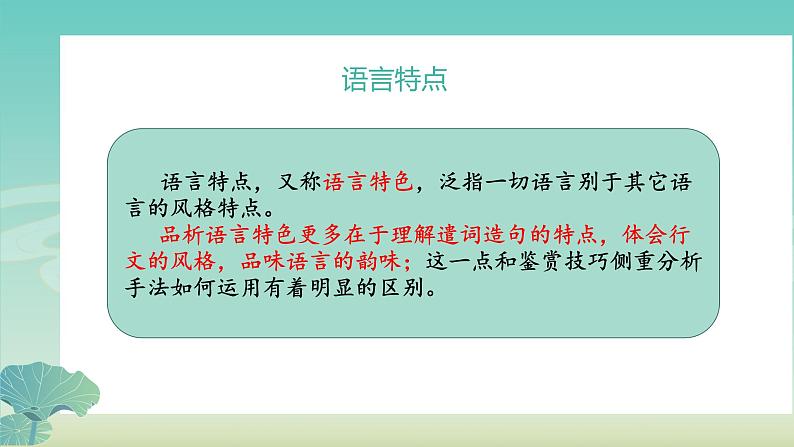 语言特点

语言特点，又称语言特色，泛指一切语言别于其它语言的风格特点。

品析语言特色更多在于理解遣词造句的特点，体会行文的风格，品味语言的韵味；这一点和鉴赏技巧侧重分析手法如何运用有着明显的区别。